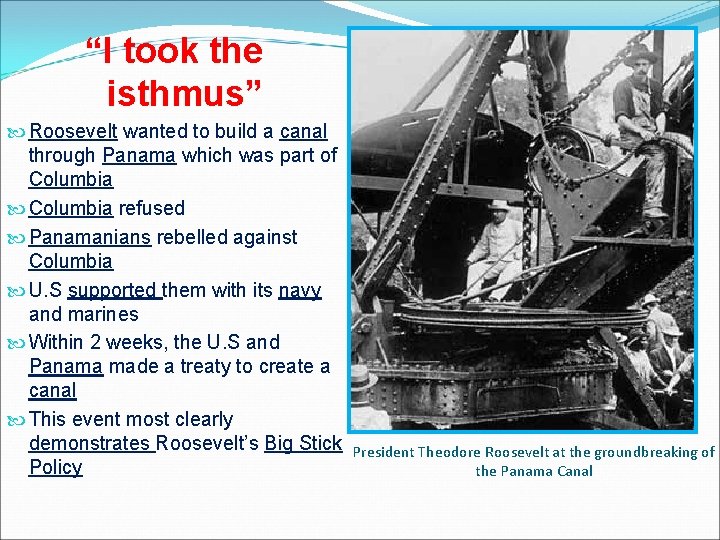 “I took the isthmus”

Roosevelt wanted to build a canal through Panama which was part of Columbia

Columbia refused

Panamanians rebelled against Columbia

U.S supported them with its navy and marines

Within 2 weeks, the U.S and Panama made a treaty to create a canal

This event most clearly demonstrates Roosevelt’s Big Stick Policy

President Theodore Roosevelt at the groundbreaking of the Panama Canal